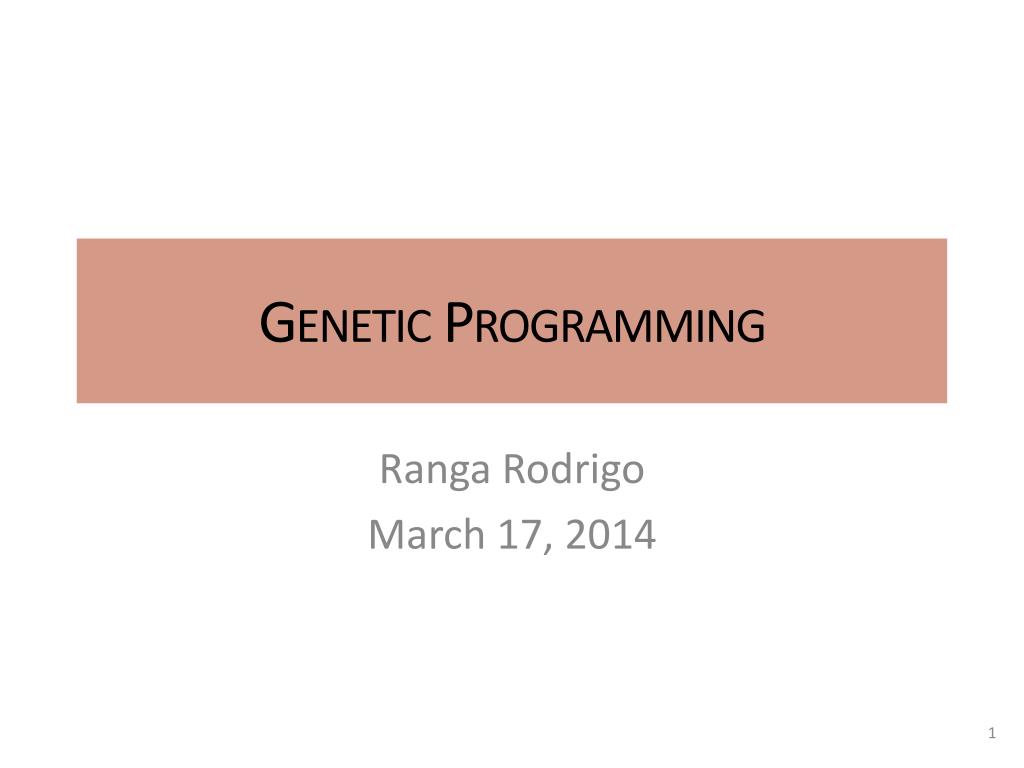 GENETIC PROGRAMMING

Ranga Rodrigo
March 17, 2014

1